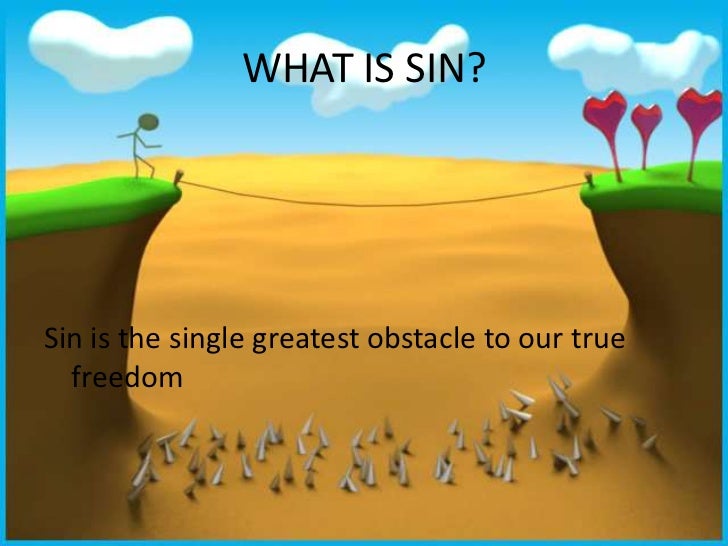 WHAT IS SIN?

Sin is the single greatest obstacle to our true freedom